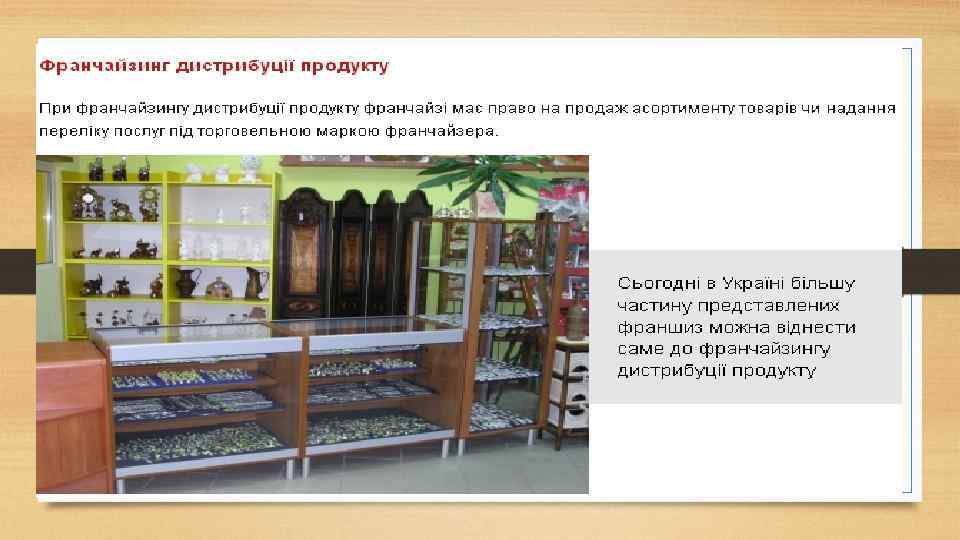 Франчайзинг дистрибуції продукту

При франчайзингу дистрибуції продукту франчайзі має право на продаж асортименту товарів чи надання переліку послуг під торговельною маркою франчайзера.

Сьогодні в Україні більшу частину представлених франшиз можна віднести саме до франчайзингу дистрибуції продукту